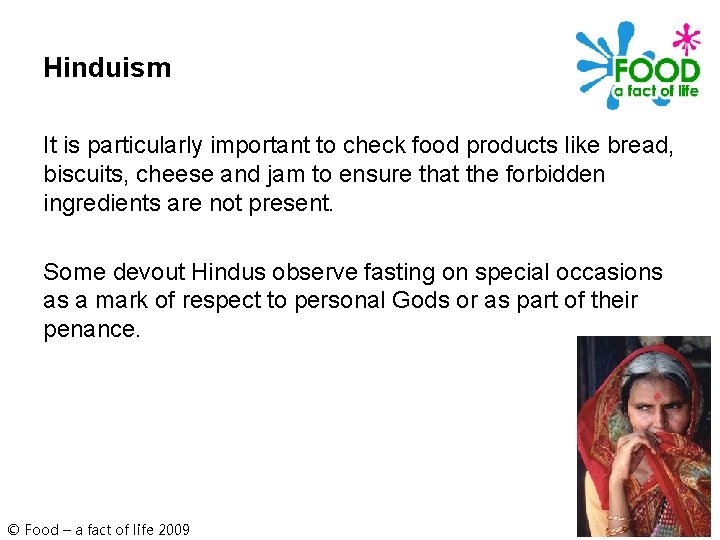 Hinduism

FOOD
a fact of life

It is particularly important to check food products like bread, biscuits, cheese and jam to ensure that the forbidden ingredients are not present.

Some devout Hindus observe fasting on special occasions as a mark of respect to personal Gods or as part of their penance.

© Food – a fact of life 2009